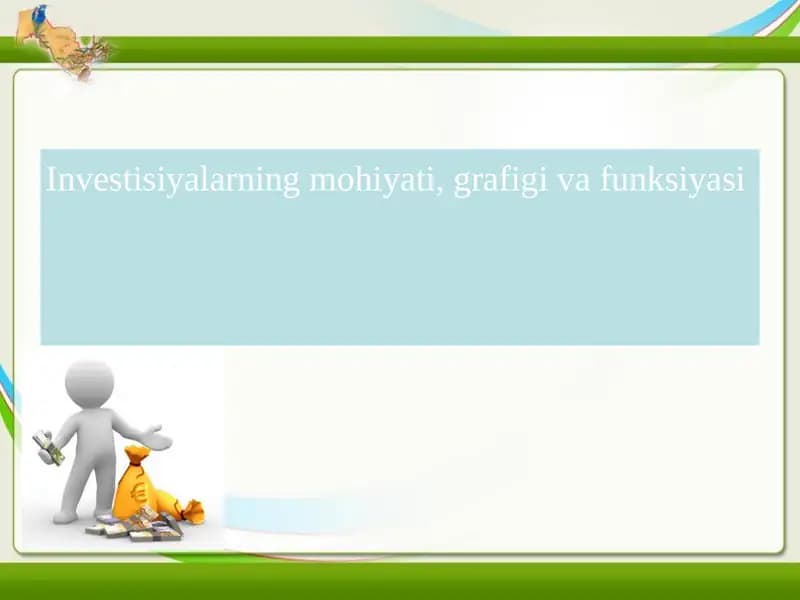 Investisiyalarning mohiyati, grafigi va funksiyasi